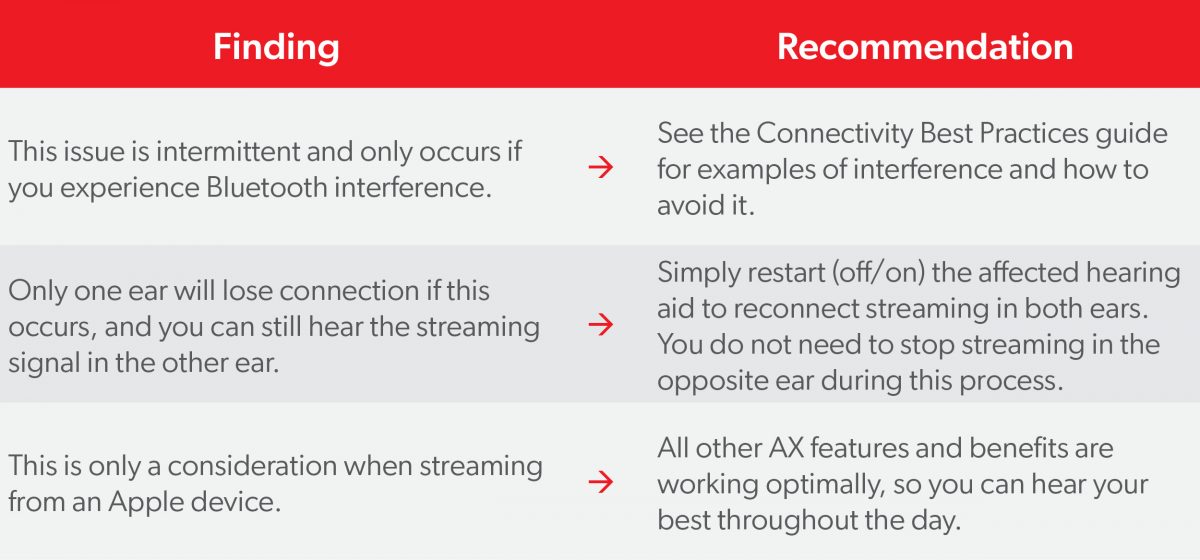 | Finding | | Recommendation |
|---|---|---|
| This issue is intermittent and only occurs if you experience Bluetooth interference. | → | See the Connectivity Best Practices guide for examples of interference and how to avoid it. |
| Only one ear will lose connection if this occurs, and you can still hear the streaming signal in the other ear. | → | Simply restart (off/on) the affected hearing aid to reconnect streaming in both ears. You do not need to stop streaming in the opposite ear during this process. |
| This is only a consideration when streaming from an Apple device. | → | All other AX features and benefits are working optimally, so you can hear your best throughout the day. |